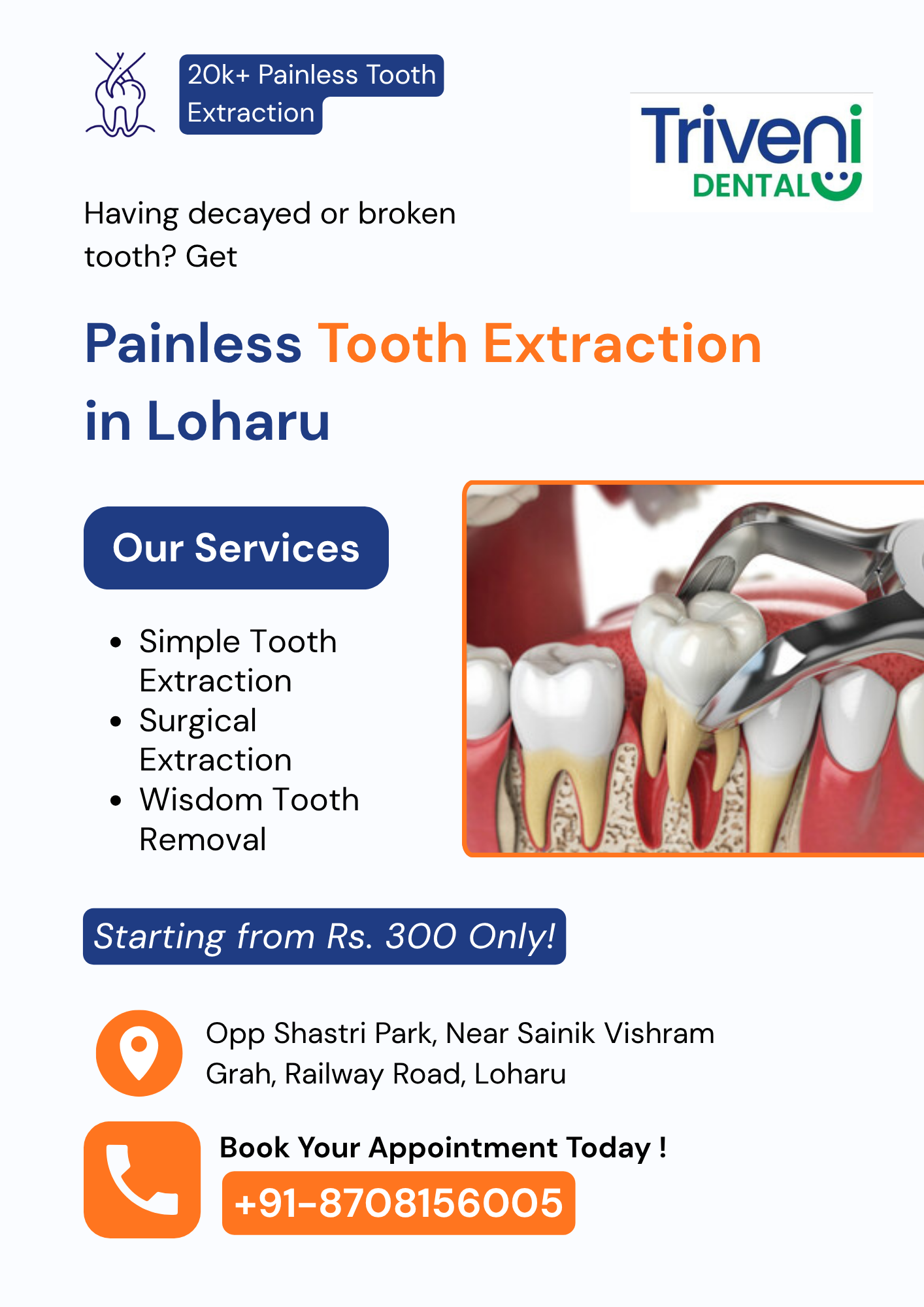 20k+ Painless Tooth Extraction

Triveni
DENTAL

Having decayed or broken tooth? Get

Painless Tooth Extraction in Loharu

Our Services

• Simple Tooth Extraction
• Surgical Extraction
• Wisdom Tooth Removal

Starting from Rs. 300 Only!

Opp Shastri Park, Near Sainik Vishram Grah, Railway Road, Loharu

Book Your Appointment Today !
+91-8708156005